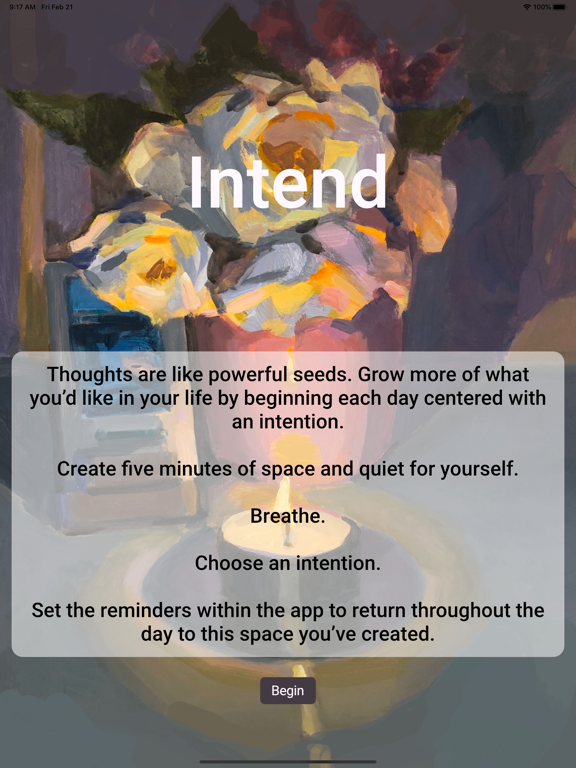 9:17 AM Fri Feb 21

100%

Intend

Thoughts are like powerful seeds. Grow more of what you'd like in your life by beginning each day centered with an intention.

Create five minutes of space and quiet for yourself.

Breathe.

Choose an intention.

Set the reminders within the app to return throughout the day to this space you've created.

Begin